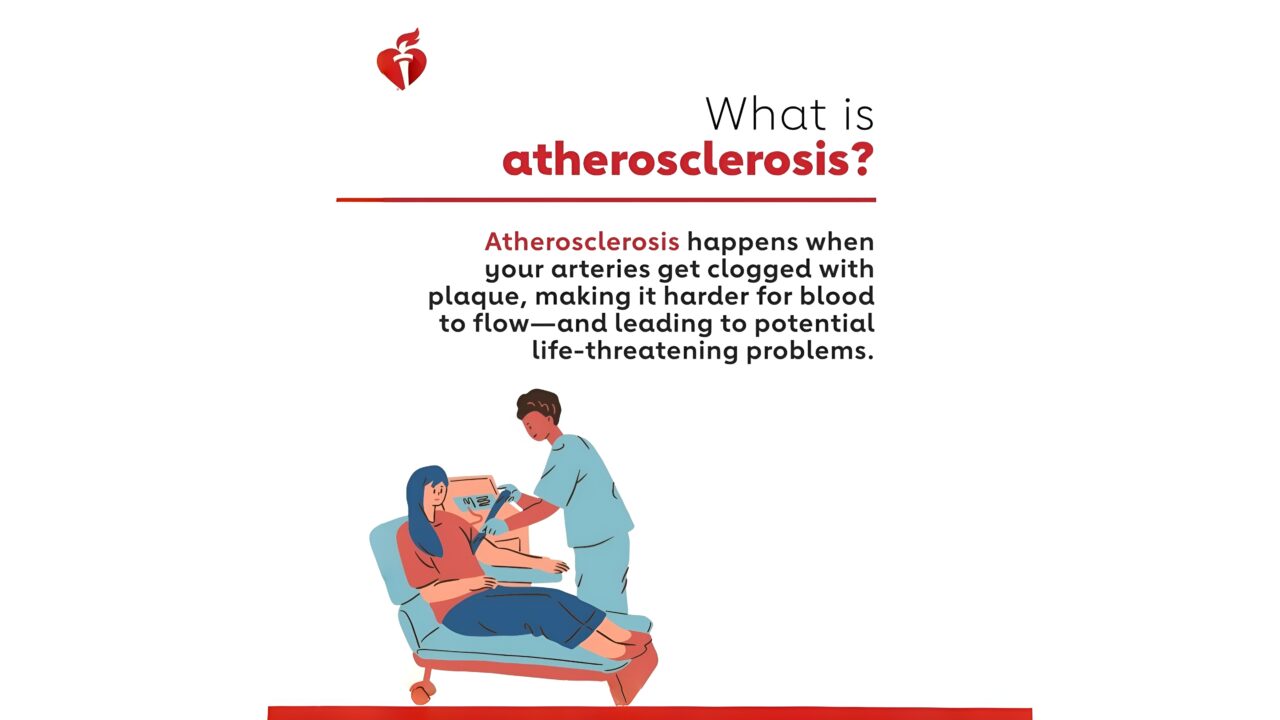 What is
atherosclerosis?

Atherosclerosis happens when your arteries get clogged with plaque, making it harder for blood to flow—and leading to potential life-threatening problems.